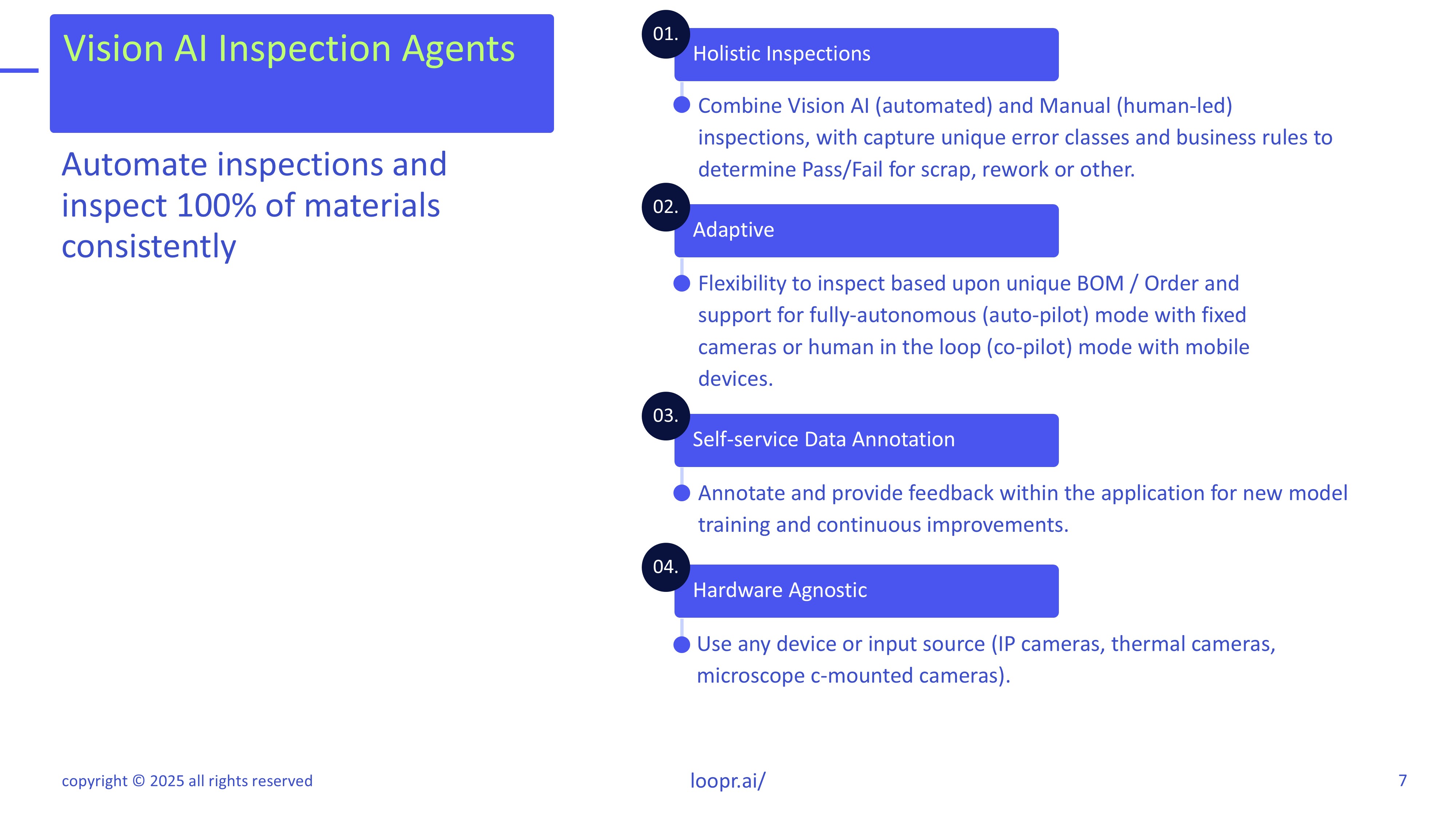 Vision AI Inspection Agents

Automate inspections and inspect 100% of materials consistently

01.
Holistic Inspections

Combine Vision AI (automated) and Manual (human-led) inspections, with capture unique error classes and business rules to determine Pass/Fail for scrap, rework or other.

02.
Adaptive

Flexibility to inspect based upon unique BOM / Order and support for fully-autonomous (auto-pilot) mode with fixed cameras or human in the loop (co-pilot) mode with mobile devices.

03.
Self-service Data Annotation

Annotate and provide feedback within the application for new model training and continuous improvements.

04.
Hardware Agnostic

Use any device or input source (IP cameras, thermal cameras, microscope c-mounted cameras).

copyright © 2025 all rights reserved

loopr.ai/

7